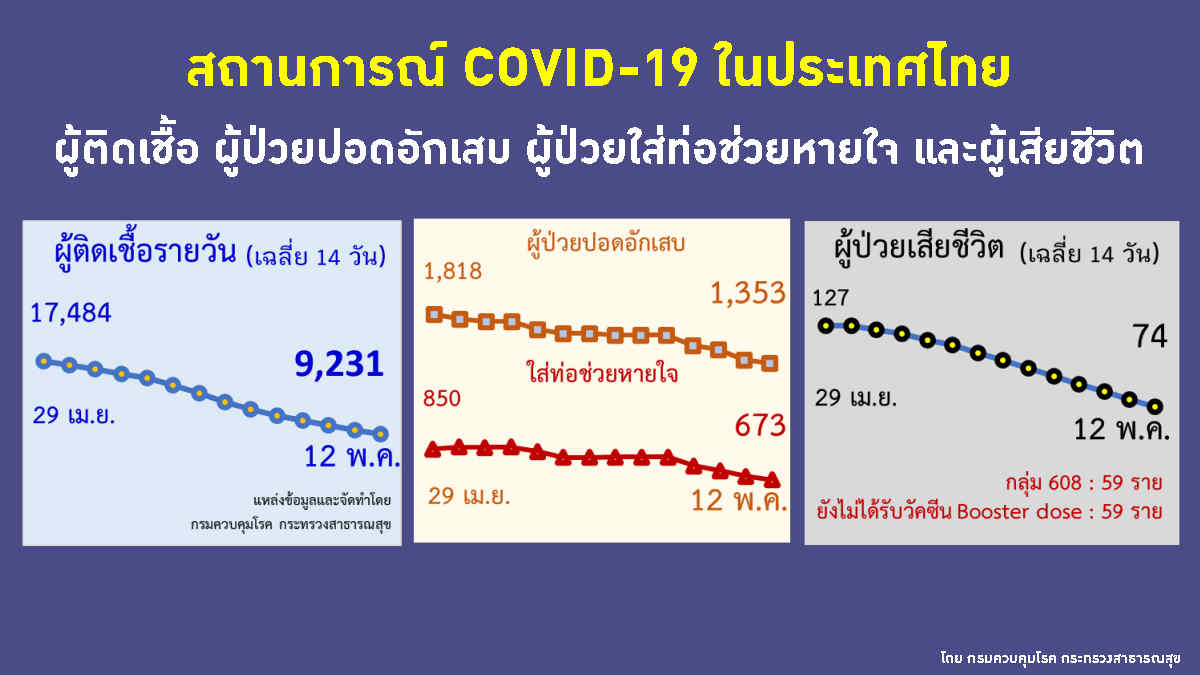 สถานการณ์ COVID-19 ในประเทศไทย

ผู้ติดเชื้อ ผู้ป่วยปอดอักเสบ ผู้ป่วยใส่ท่อช่วยหายใจ และผู้เสียชีวิต

ผู้ติดเชื้อรายวัน (เฉลี่ย 14 วัน)

17,484

9,231

29 เม.ย.

12 พ.ค.

แหล่งข้อมูลและจัดทำโดย
กรมควบคุมโรค กระทรวงสาธารณสุข

ผู้ป่วยปอดอักเสบ

1,818

1,353

ใส่ท่อช่วยหายใจ

850

673

29 เม.ย.

12 พ.ค.

ผู้ป่วยเสียชีวิต (เฉลี่ย 14 วัน)

127

74

29 เม.ย.

12 พ.ค.

กลุ่ม 608 : 59 ราย
ยังไม่ได้รับวัคซีน Booster dose : 59 ราย

โดย กรมควบคุมโรค กระทรวงสาธารณสุข